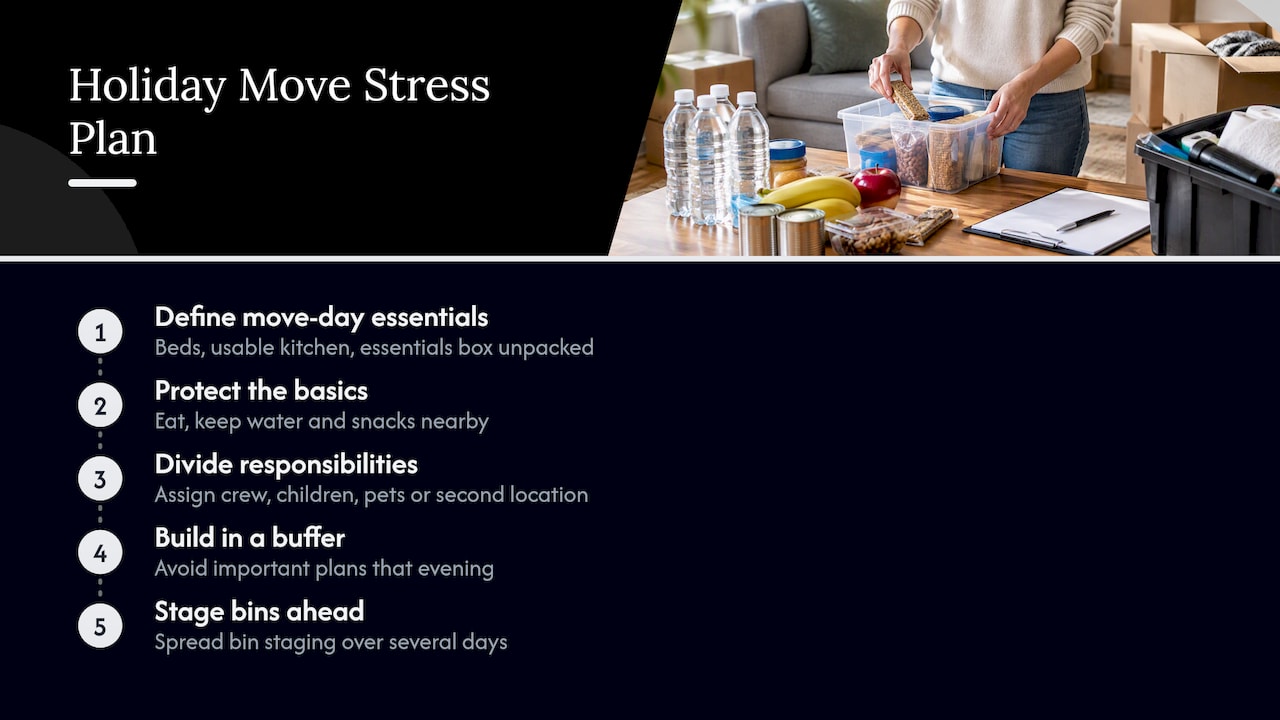 Holiday Move Stress Plan

1
Define move-day essentials
Beds, usable kitchen, essentials box unpacked

2
Protect the basics
Eat, keep water and snacks nearby

3
Divide responsibilities
Assign crew, children, pets or second location

4
Build in a buffer
Avoid important plans that evening

5
Stage bins ahead
Spread bin staging over several days